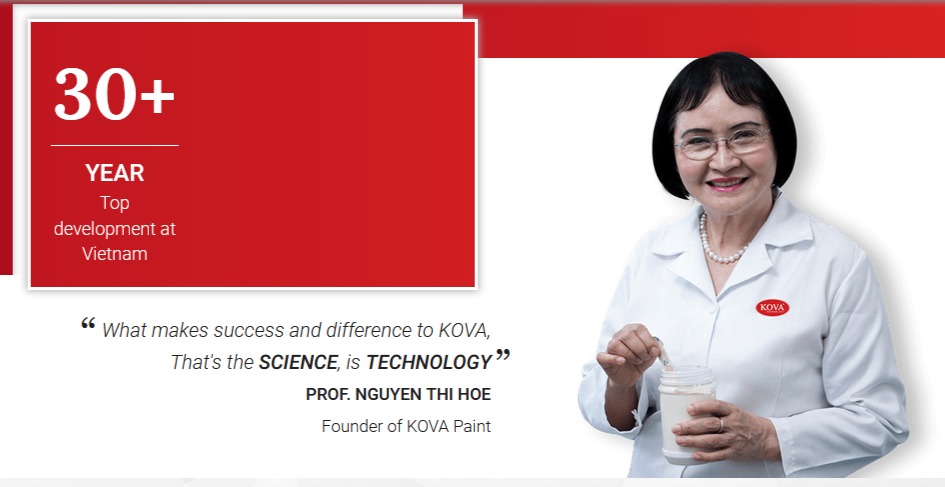 30+

YEAR
Top development at Vietnam

“ What makes success and difference to KOVA, That's the SCIENCE, is TECHNOLOGY ”

PROF. NGUYEN THI HOE

Founder of KOVA Paint

KOVA